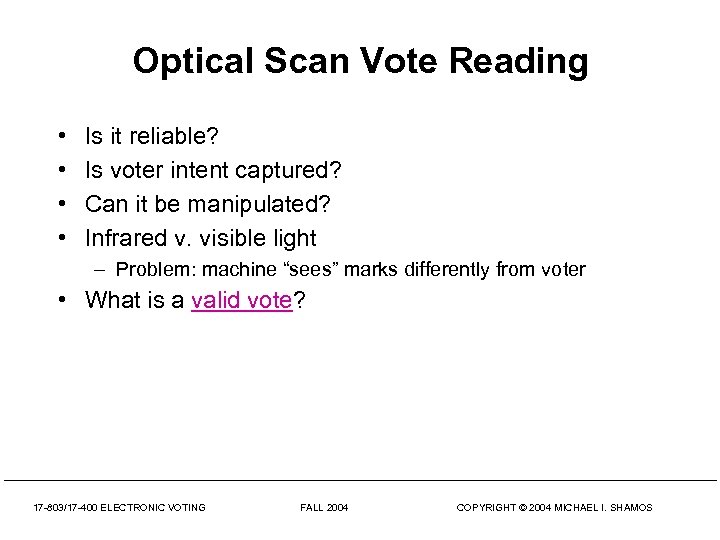 Optical Scan Vote Reading

• Is it reliable?
• Is voter intent captured?
• Can it be manipulated?
• Infrared v. visible light
– Problem: machine “sees” marks differently from voter
• What is a valid vote?

17-803/17-400 ELECTRONIC VOTING FALL 2004 COPYRIGHT © 2004 MICHAEL I. SHAMOS